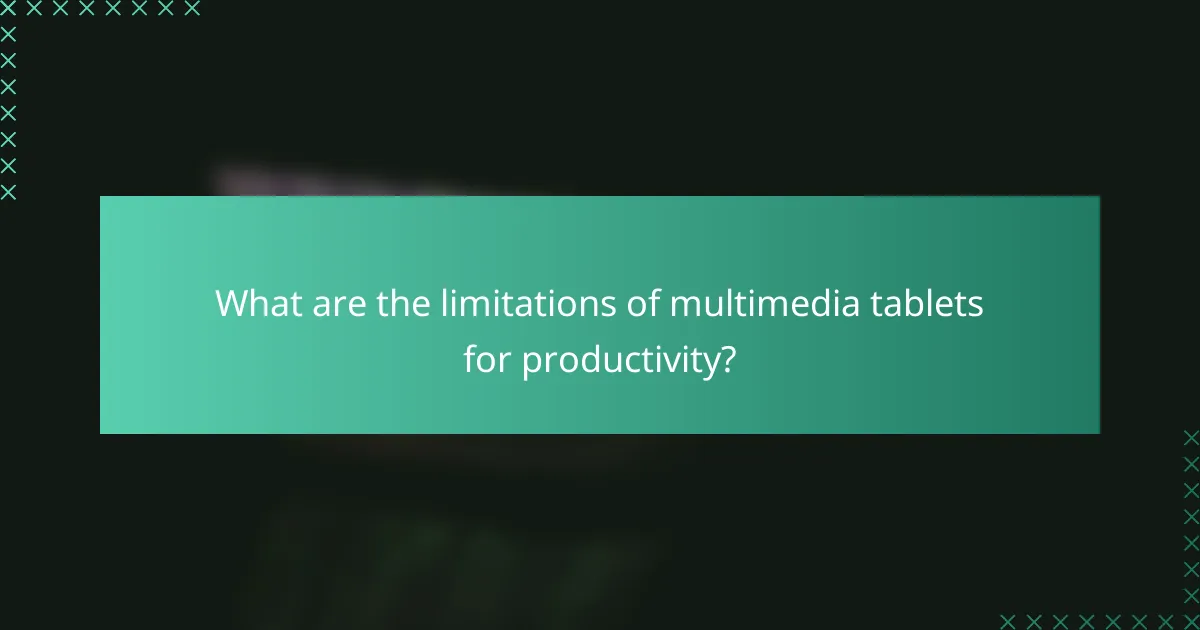 What are the limitations of multimedia tablets for productivity?